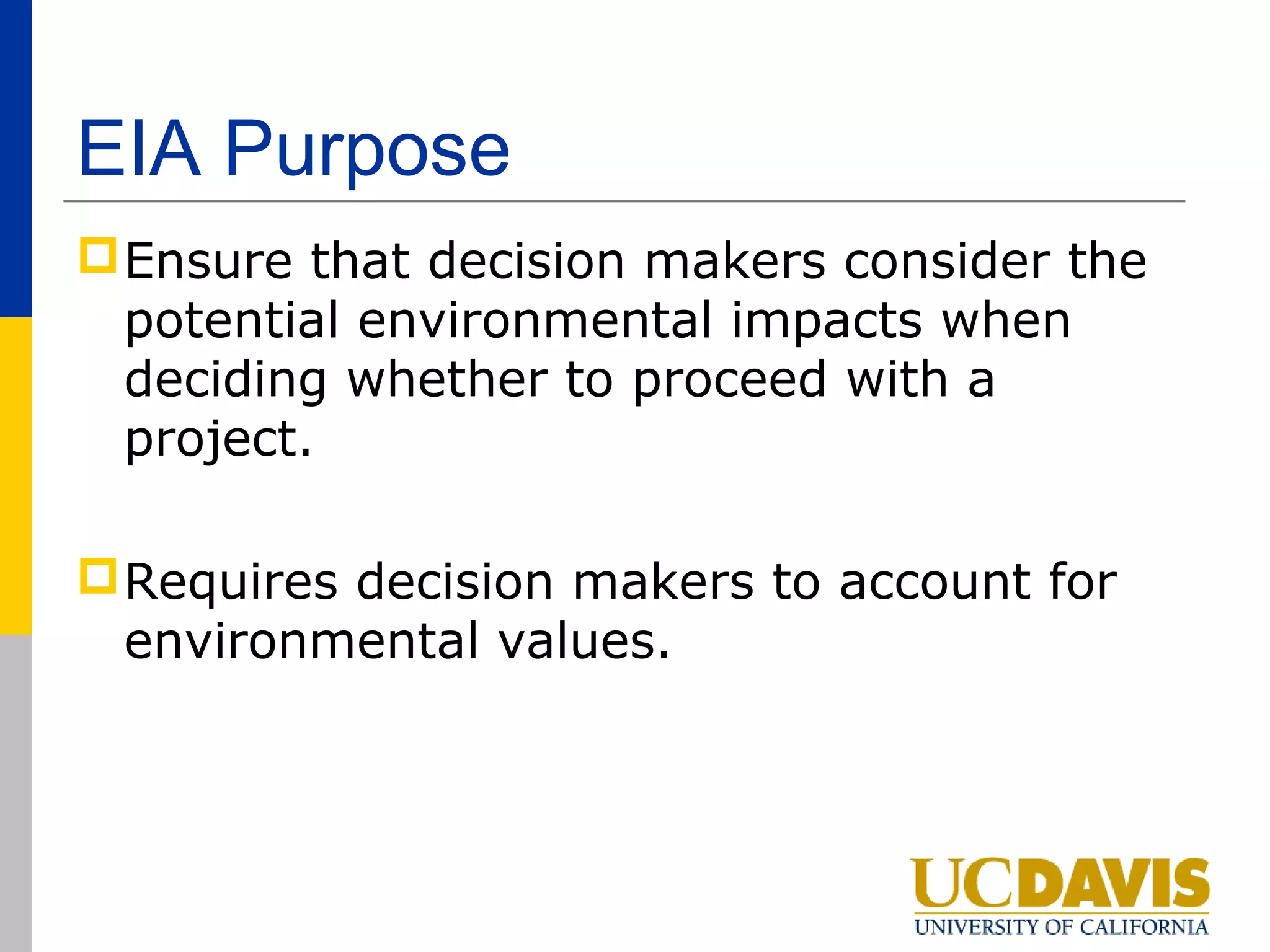 EIA Purpose

Ensure that decision makers consider the potential environmental impacts when deciding whether to proceed with a project.

Requires decision makers to account for environmental values.

UCDAVIS
UNIVERSITY OF CALIFORNIA